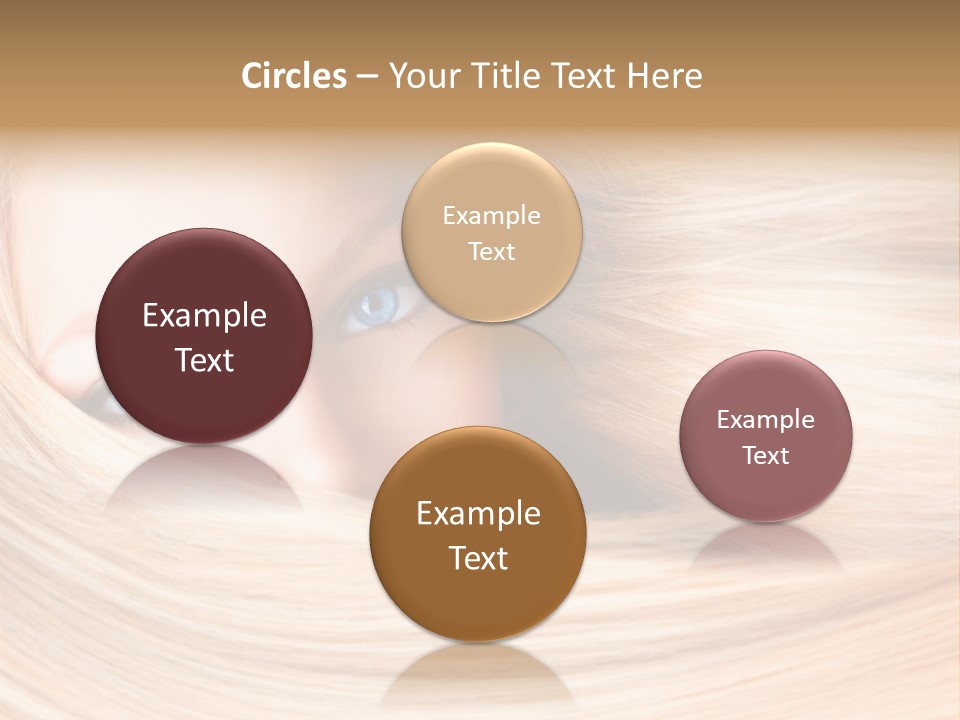 Circles – Your Title Text Here

Example Text

Example Text

Example Text

Example Text